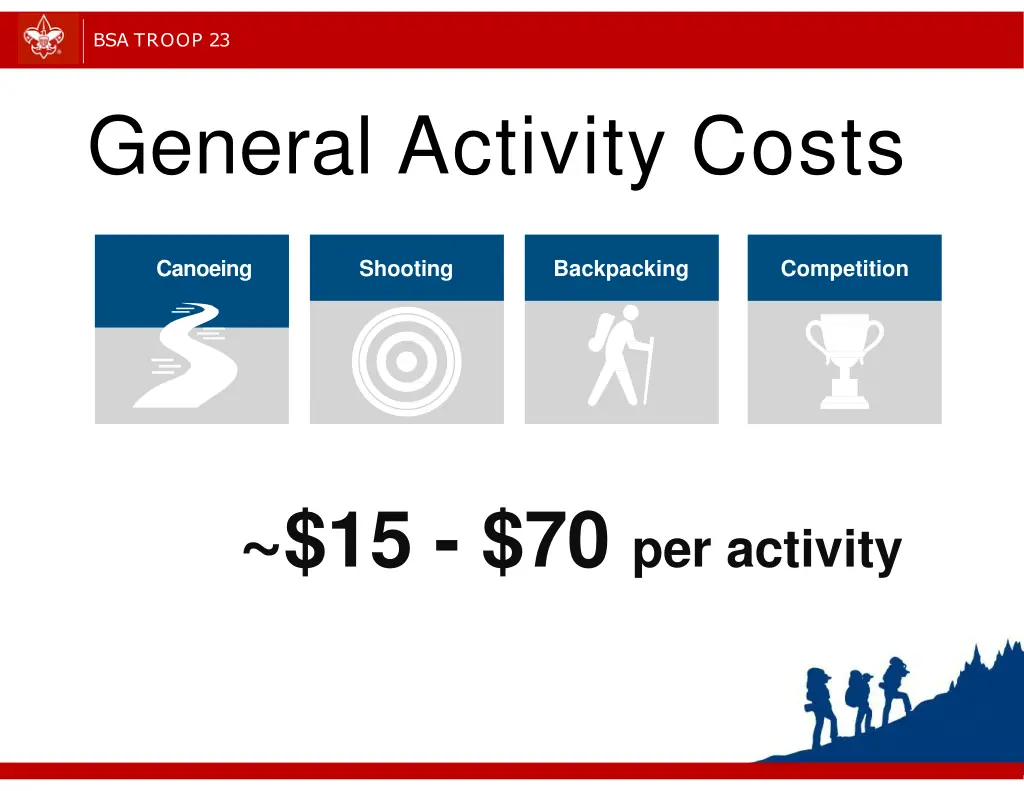 BSA TROOP 23

General Activity Costs

Canoeing

Shooting

Backpacking

Competition

~\$15 - \$70 per activity